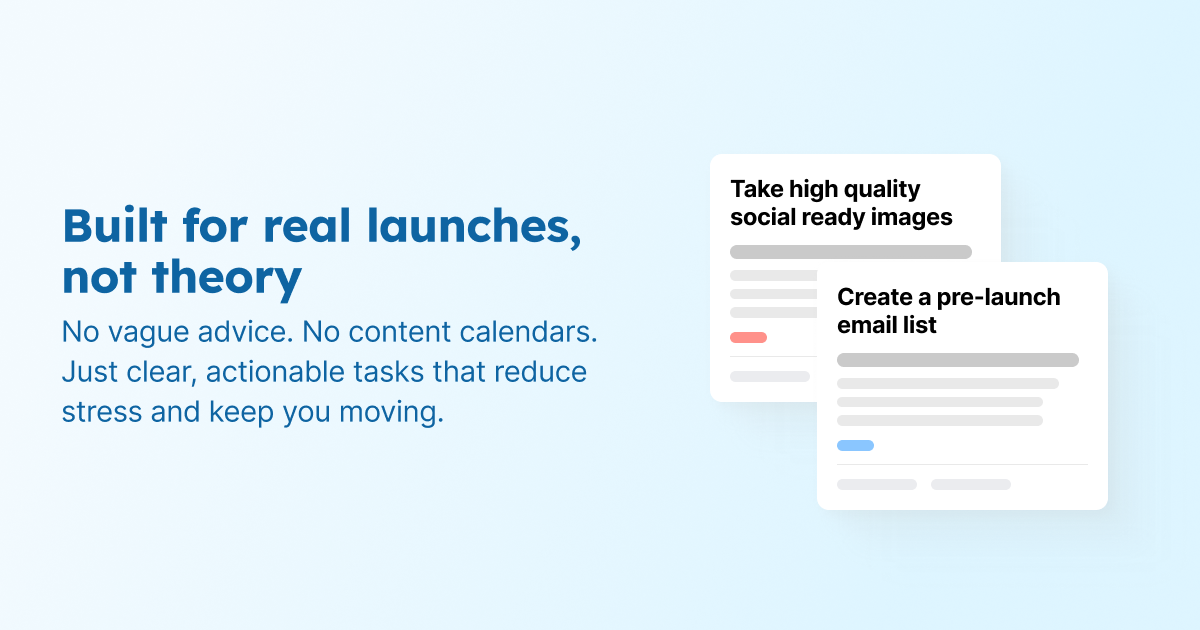 Built for real launches, not theory

No vague advice. No content calendars. Just clear, actionable tasks that reduce stress and keep you moving.

Take high quality social ready images

Create a pre-launch email list